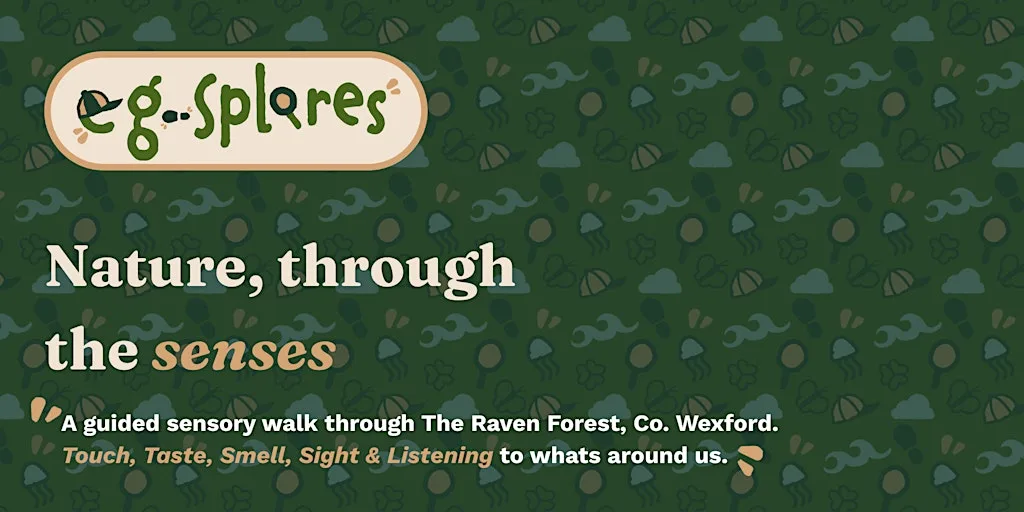 eg-splores

Nature, through the senses

A guided sensory walk through The Raven Forest, Co. Wexford. Touch, Taste, Smell, Sight & Listening to whats around us.